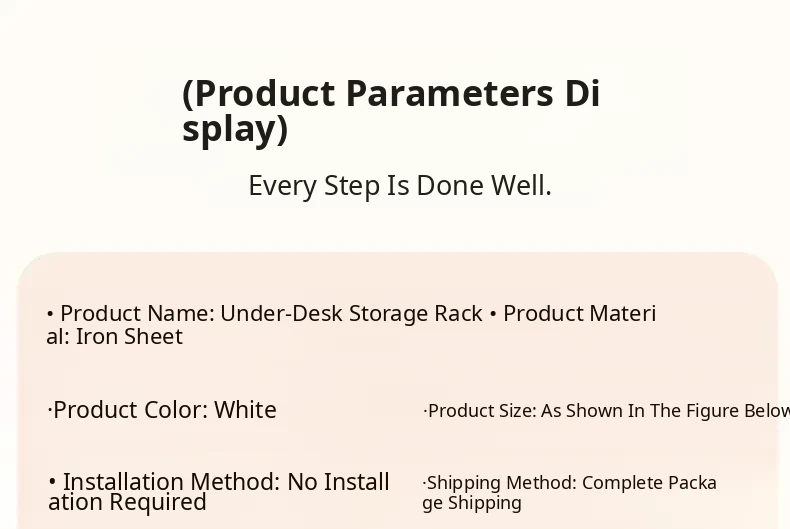 (Product Parameters Display)

Every Step Is Done Well.

• Product Name: Under-Desk Storage Rack • Product Material: Iron Sheet

·Product Color: White

·Product Size: As Shown In The Figure Below

• Installation Method: No Installation Required

·Shipping Method: Complete Package Shipping